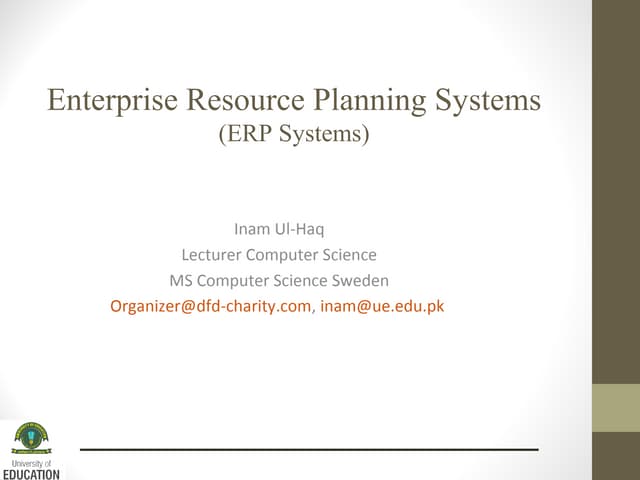 Enterprise Resource Planning Systems
(ERP Systems)

Inam Ul-Haq
Lecturer Computer Science
MS Computer Science Sweden
Organizer@dfd-charity.com, inam@ue.edu.pk

University of
EDUCATION